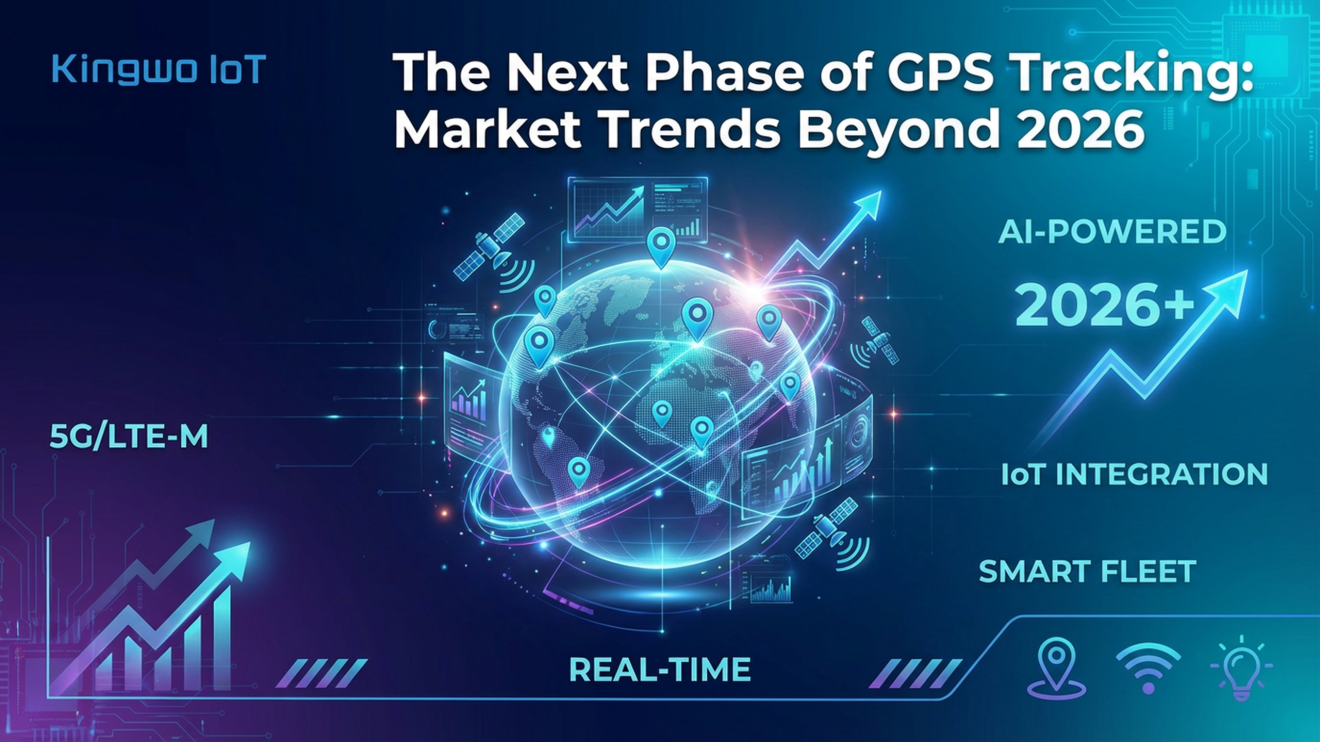 Kingwo IoT

The Next Phase of GPS Tracking: Market Trends Beyond 2026

AI-POWERED

2026+

5G/LTE-M

IoT INTEGRATION

SMART FLEET

REAL-TIME